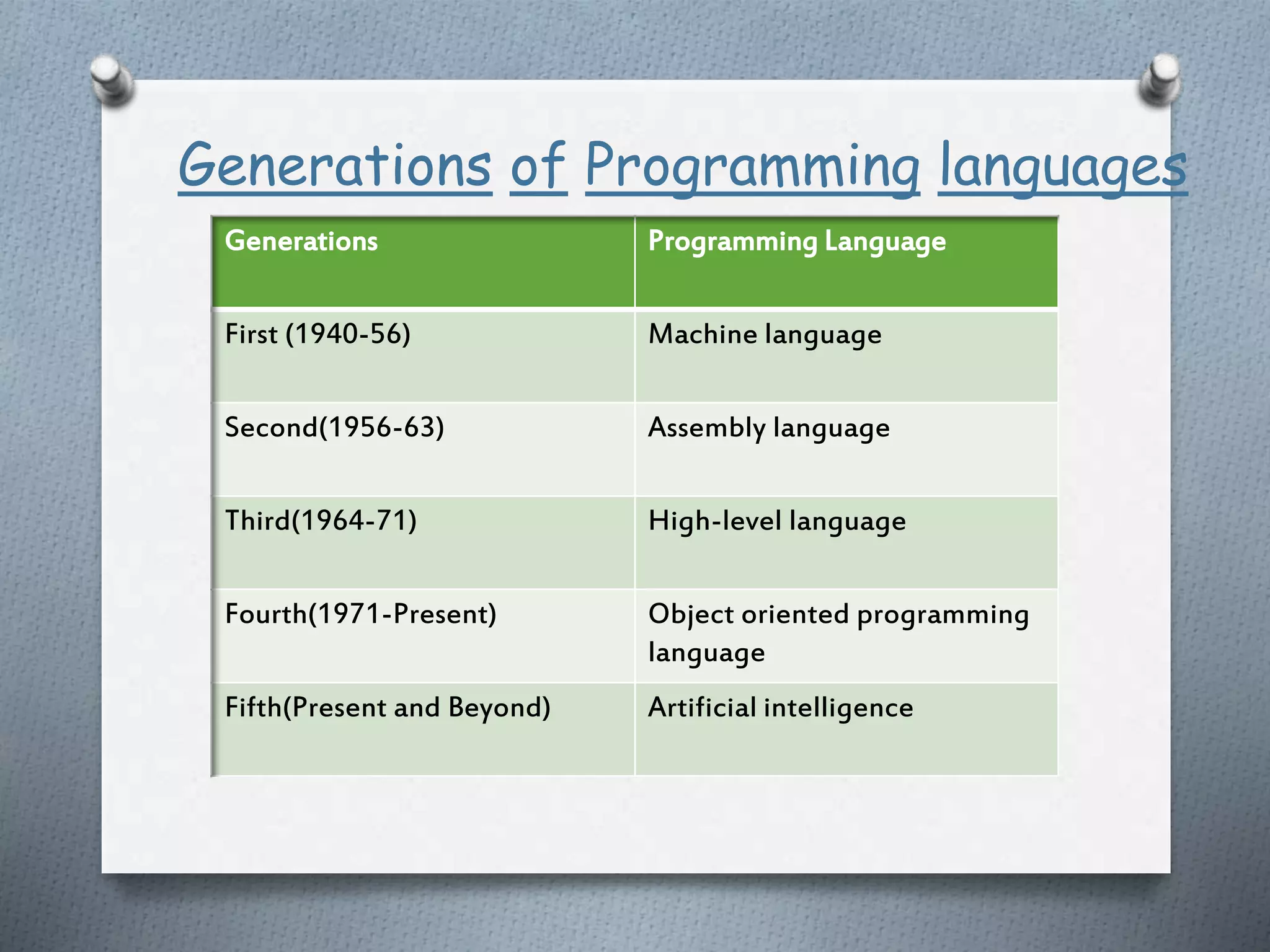 Generations of Programming languages

| Generations | Programming Language |
|---|---|
| First (1940-56) | Machine language |
| Second(1956-63) | Assembly language |
| Third(1964-71) | High-level language |
| Fourth(1971-Present) | Object oriented programming language |
| Fifth(Present and Beyond) | Artificial intelligence |